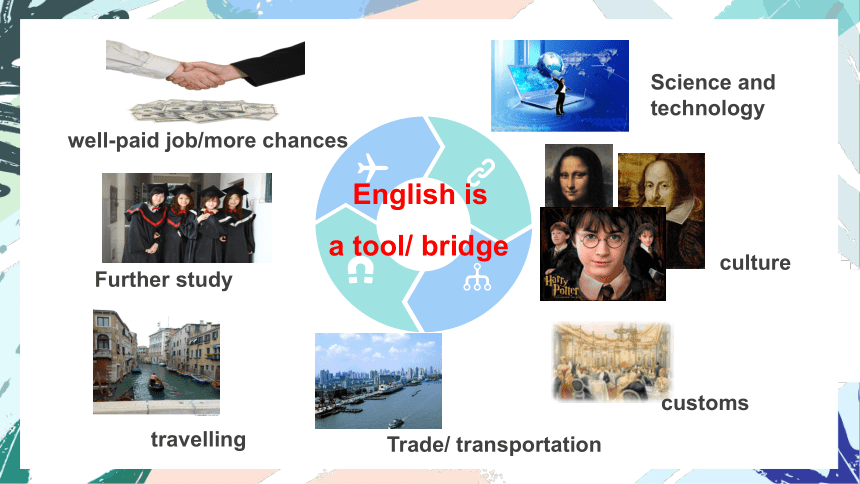 well-paid job/more chances

Science and technology

English is

a tool/ bridge

Further study

Harry Potter

culture

customs

travelling

Trade/ transportation